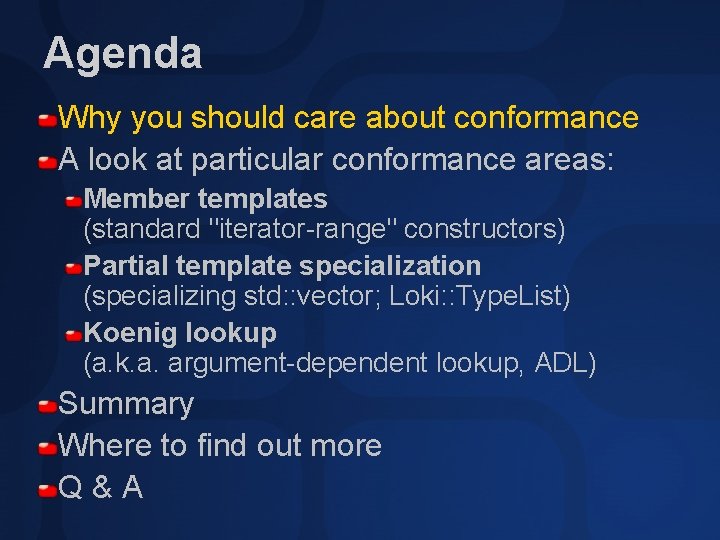 Agenda

Why you should care about conformance

A look at particular conformance areas:

Member templates
(standard "iterator-range" constructors)

Partial template specialization
(specializing std::vector; Loki::TypeList)

Koenig lookup
(a.k.a. argument-dependent lookup, ADL)

Summary

Where to find out more

Q & A